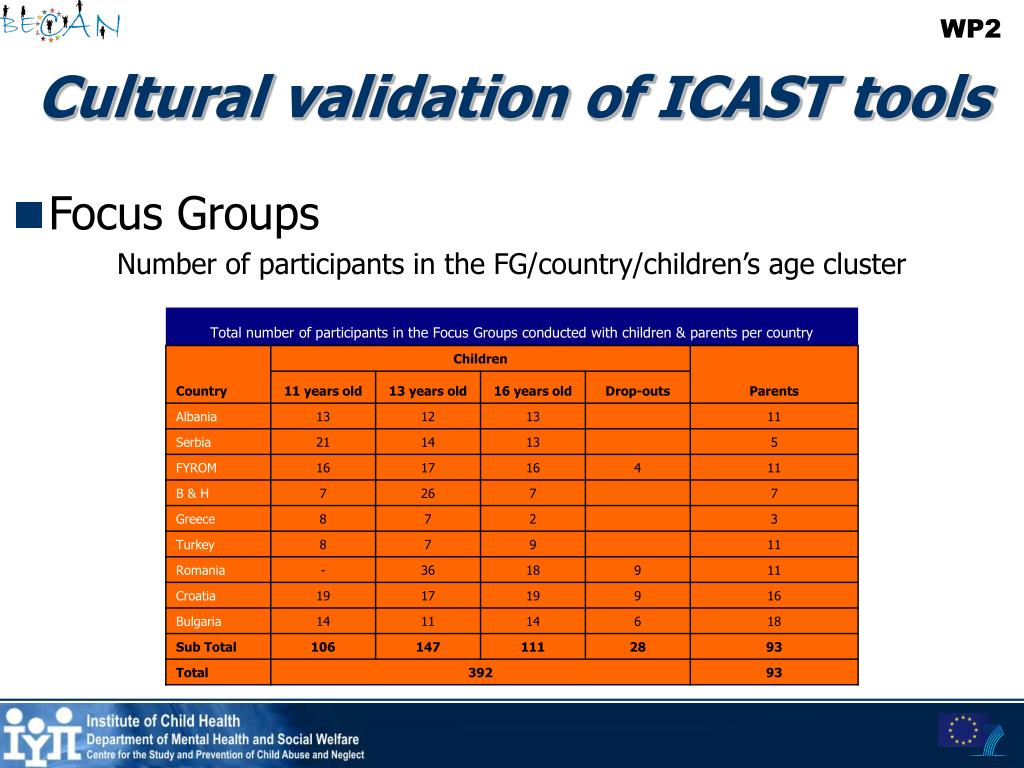 BECAN

WP2

Cultural validation of ICAST tools

Focus Groups

Number of participants in the FG/country/children's age cluster

Total number of participants in the Focus Groups conducted with children & parents per country

| Country | Children: 11 years old | Children: 13 years old | Children: 16 years old | Children: Drop-outs | Parents |
|---|---|---|---|---|---|
| Albania | 13 | 12 | 13 | | 11 |
| Serbia | 21 | 14 | 13 | | 5 |
| FYROM | 16 | 17 | 16 | 4 | 11 |
| B & H | 7 | 26 | 7 | | 7 |
| Greece | 8 | 7 | 2 | | 3 |
| Turkey | 8 | 7 | 9 | | 11 |
| Romania | - | 36 | 18 | 9 | 11 |
| Croatia | 19 | 17 | 19 | 9 | 16 |
| Bulgaria | 14 | 11 | 14 | 6 | 18 |
| Sub Total | 106 | 147 | 111 | 28 | 93 |
| Total | 392 | | | | 93 |

Institute of Child Health
Department of Mental Health and Social Welfare
Centre for the Study and Prevention of Child Abuse and Neglect